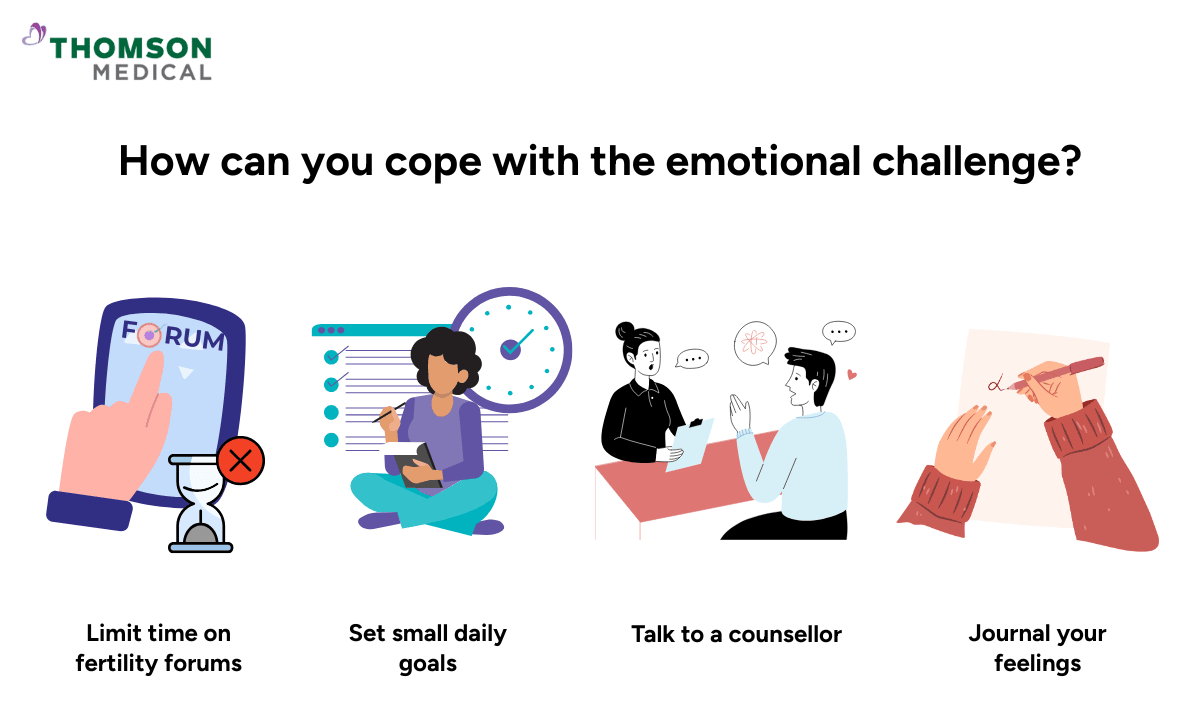 THOMSON MEDICAL

How can you cope with the emotional challenge?

FORUM

Limit time on fertility forums

Set small daily goals

Talk to a counsellor

Journal your feelings